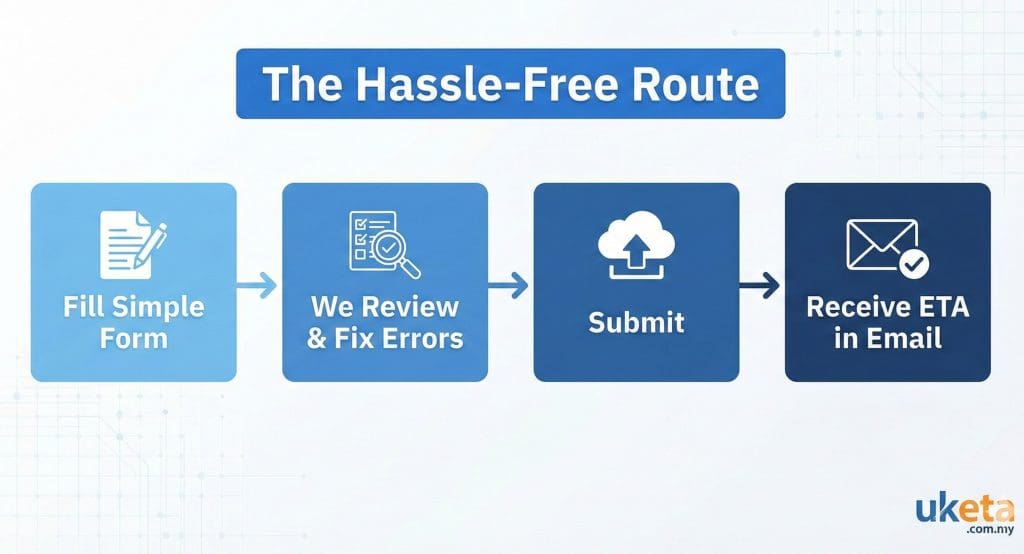 The Hassle-Free Route

Fill Simple Form

We Review & Fix Errors

Submit

Receive ETA in Email

uketa
.com.my